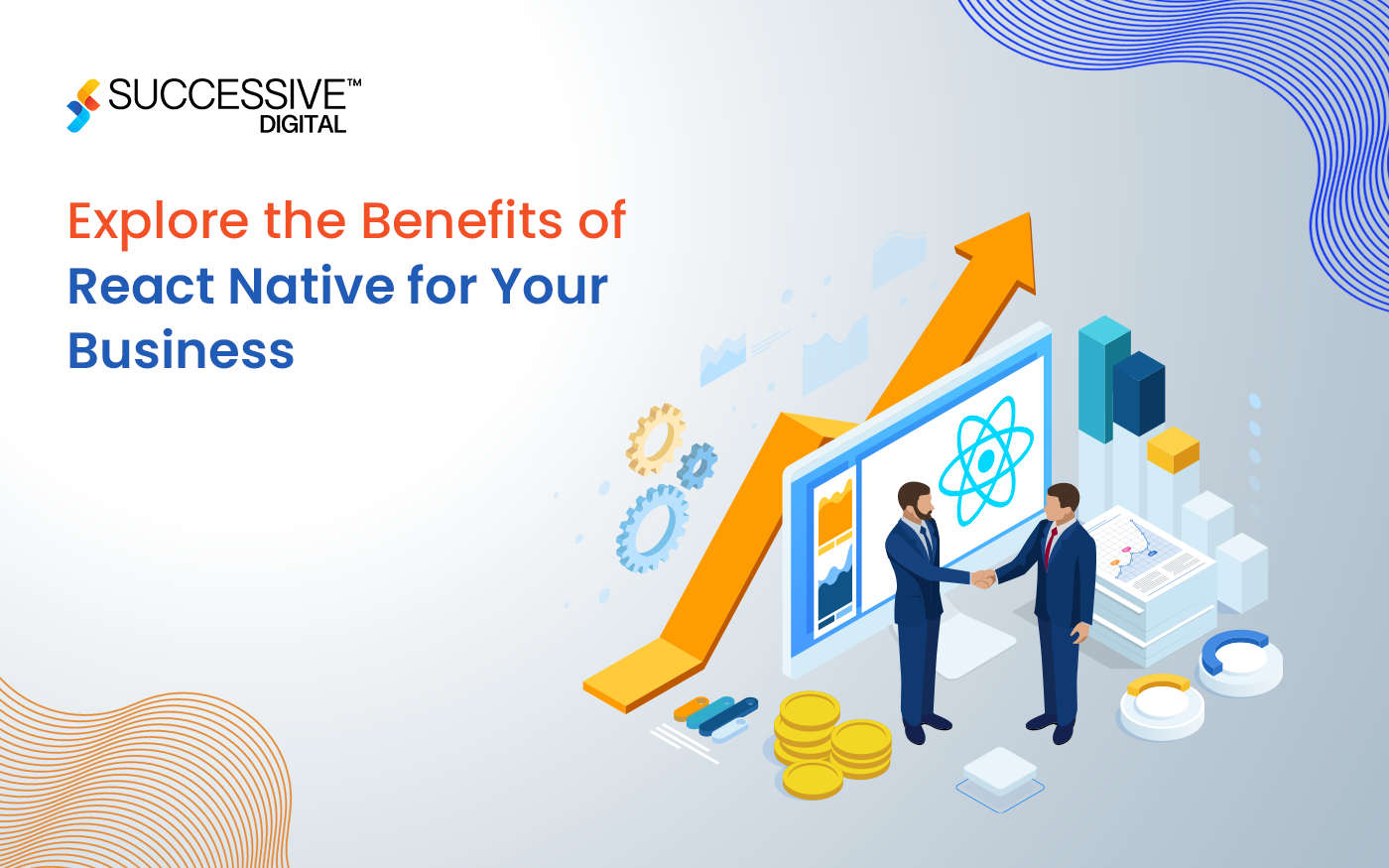 SUCCESSIVE™
DIGITAL

Explore the Benefits of React Native for Your Business